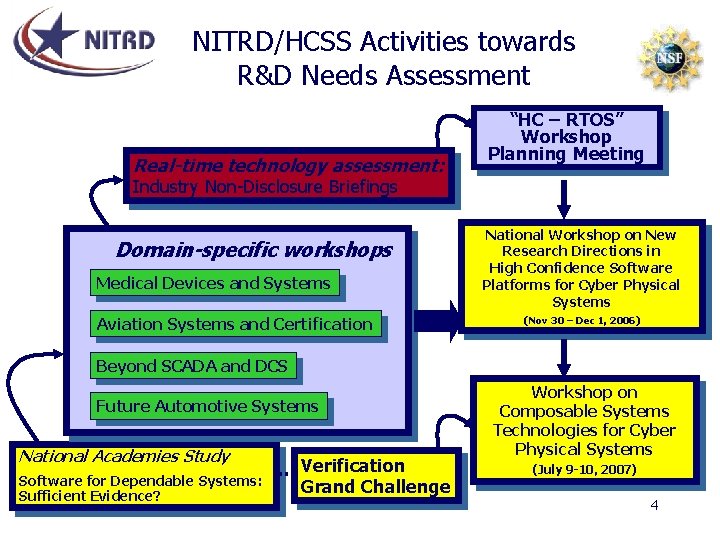 NITRD

NITRD/HCSS Activities towards R&D Needs Assessment

NSF

"HC – RTOS" Workshop Planning Meeting

Real-time technology assessment: Industry Non-Disclosure Briefings

Domain-specific workshops

Medical Devices and Systems

Aviation Systems and Certification

Beyond SCADA and DCS

Future Automotive Systems

National Workshop on New Research Directions in High Confidence Software Platforms for Cyber Physical Systems
(Nov 30 – Dec 1, 2006)

Workshop on Composable Systems Technologies for Cyber Physical Systems
(July 9-10, 2007)

National Academies Study
Software for Dependable Systems: Sufficient Evidence?

Verification Grand Challenge

4